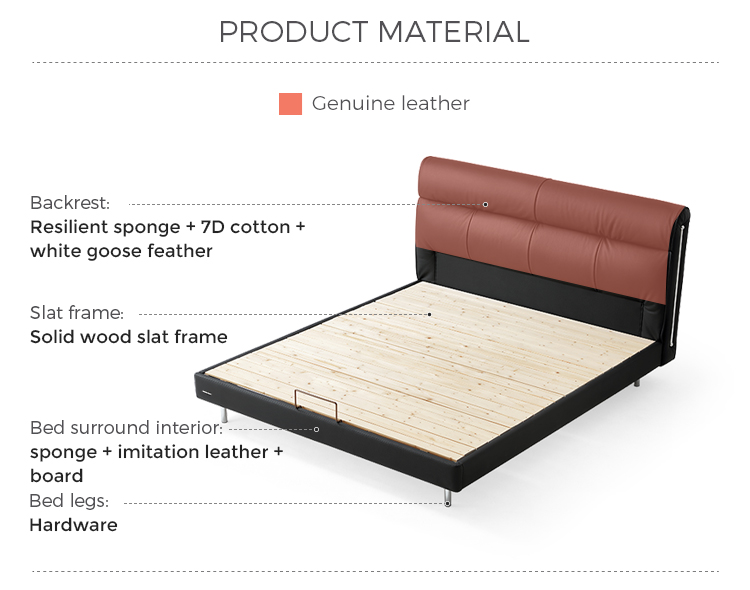 PRODUCT MATERIAL

Genuine leather

Backrest:
Resilient sponge + 7D cotton + white goose feather

Slat frame:
Solid wood slat frame

Bed surround interior:
sponge + imitation leather + board

Bed legs:
Hardware